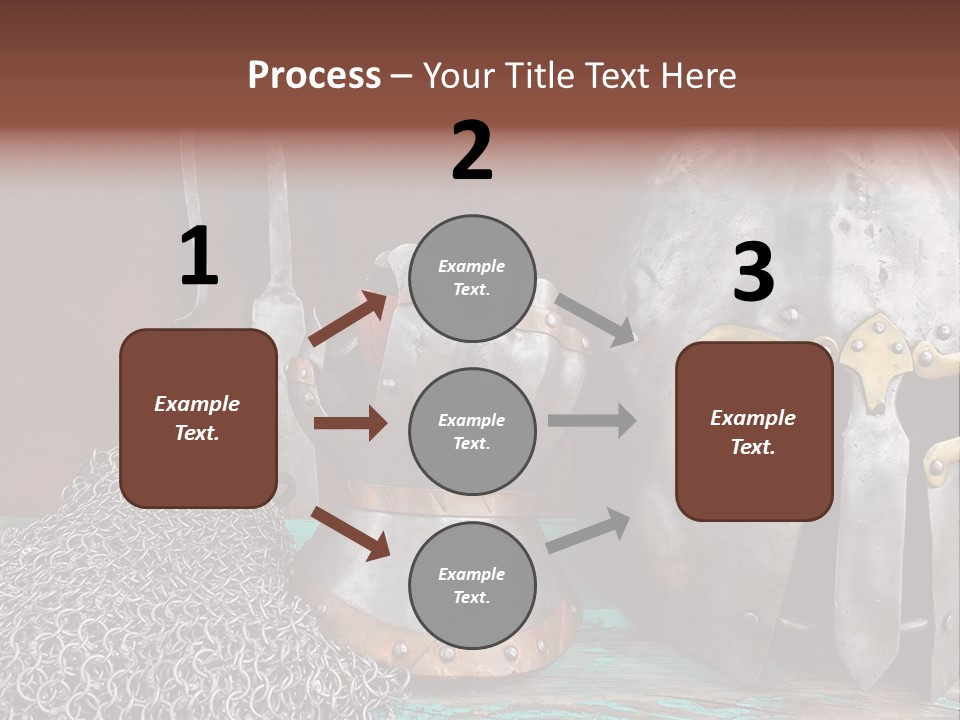 Process – Your Title Text Here

1

Example Text.

2

Example Text.

Example Text.

Example Text.

3

Example Text.